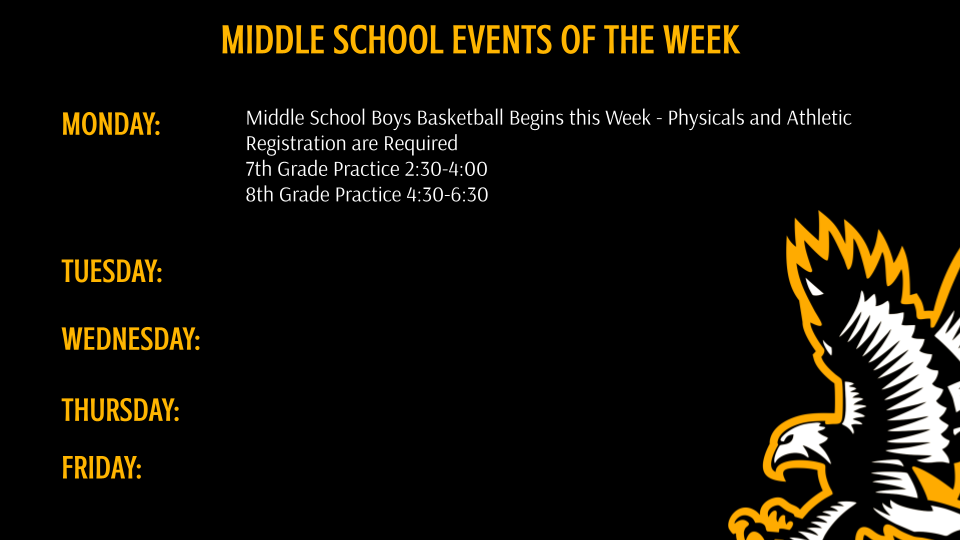 MIDDLE SCHOOL EVENTS OF THE WEEK

MONDAY:

Middle School Boys Basketball Begins this Week - Physicals and Athletic Registration are Required
7th Grade Practice 2:30-4:00
8th Grade Practice 4:30-6:30

TUESDAY:

WEDNESDAY:

THURSDAY:

FRIDAY: